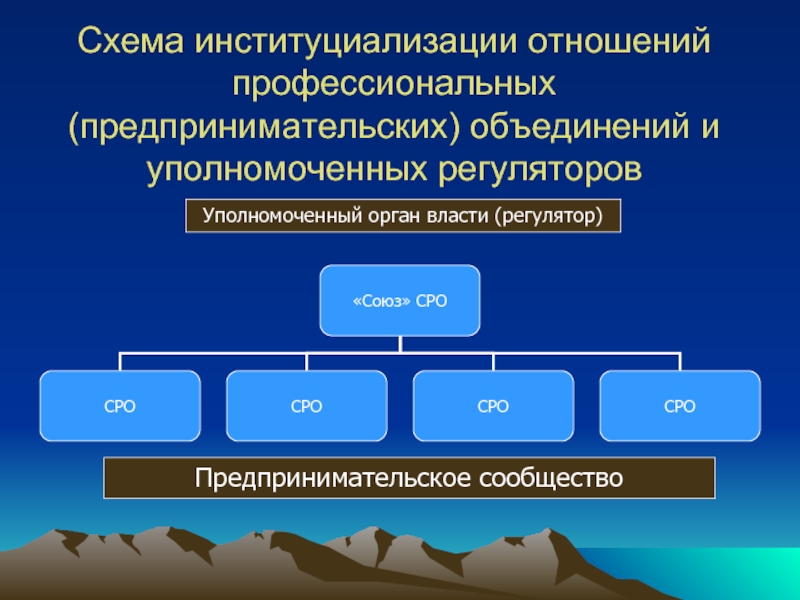 Схема институциализации отношений профессиональных (предпринимательских) объединений и уполномоченных регуляторов

Уполномоченный орган власти (регулятор)

«Союз» СРО

СРО

СРО

СРО

СРО

Предпринимательское сообщество